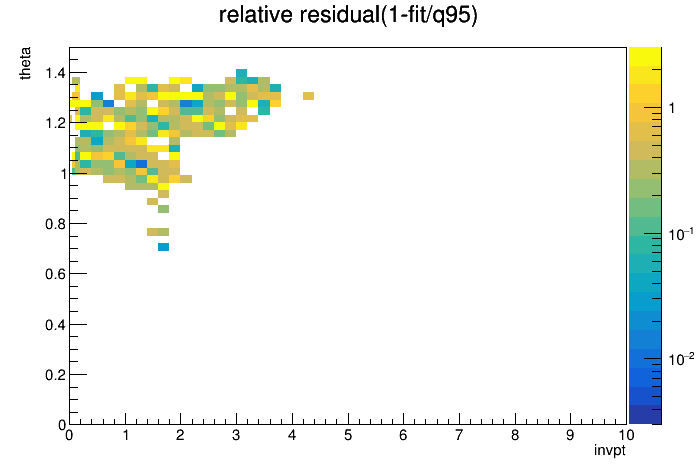 relative residual(1-fit/q95)

theta

1.4
1.2
1
0.8
0.6
0.4
0.2
0

0 1 2 3 4 5 6 7 8 9 10

invpt

1
$10^{-1}$
$10^{-2}$